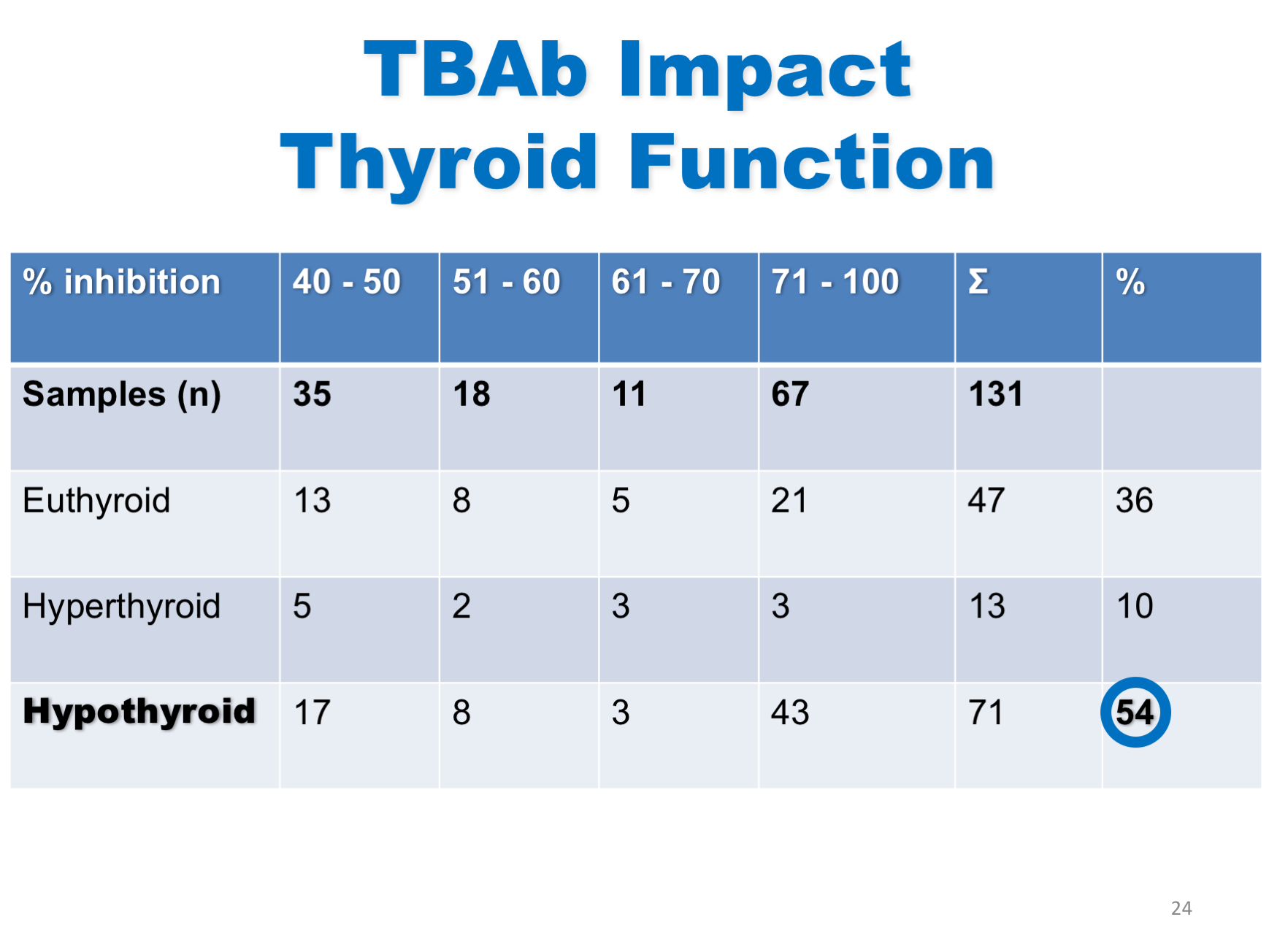 TBAb Impact
Thyroid Function

| % inhibition | 40 - 50 | 51 - 60 | 61 - 70 | 71 - 100 | Σ | % |
|---|---|---|---|---|---|---|
| Samples (n) | 35 | 18 | 11 | 67 | 131 | |
| Euthyroid | 13 | 8 | 5 | 21 | 47 | 36 |
| Hyperthyroid | 5 | 2 | 3 | 3 | 13 | 10 |
| Hypothyroid | 17 | 8 | 3 | 43 | 71 | 54 |

24